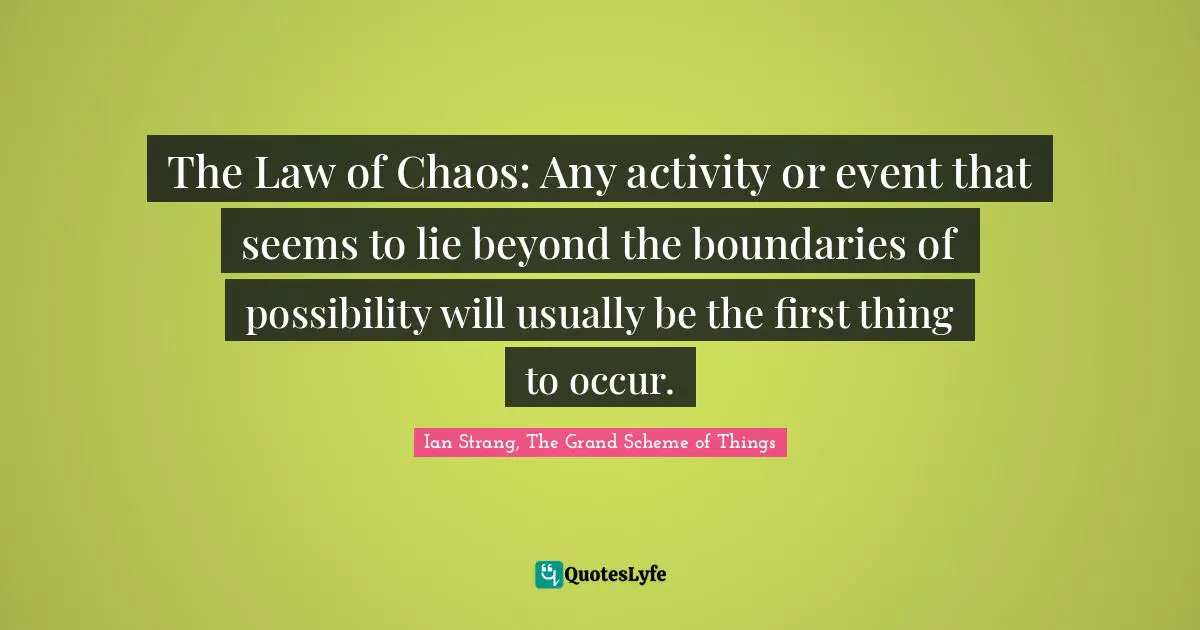 The Law of Chaos: Any activity or event that seems to lie beyond the boundaries of possibility will usually be the first thing to occur.

Ian Strang, The Grand Scheme of Things

QuotesLyfe